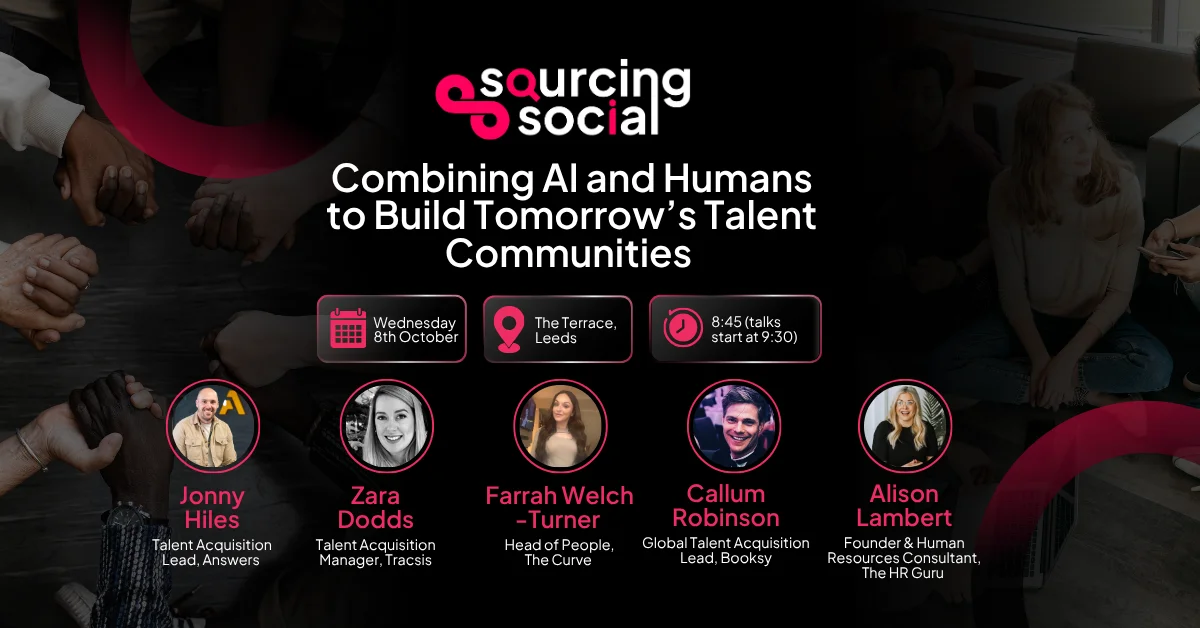 sourcing social

Combining AI and Humans to Build Tomorrow's Talent Communities

Wednesday 8th October

The Terrace, Leeds

8:45 (talks start at 9:30)

Jonny Hiles
Talent Acquisition Lead, Answers

Zara Dodds
Talent Acquisition Manager, Tracsis

Farrah Welch -Turner
Head of People, The Curve

Callum Robinson
Global Talent Acquisition Lead, Booksy

Alison Lambert
Founder & Human Resources Consultant, The HR Guru